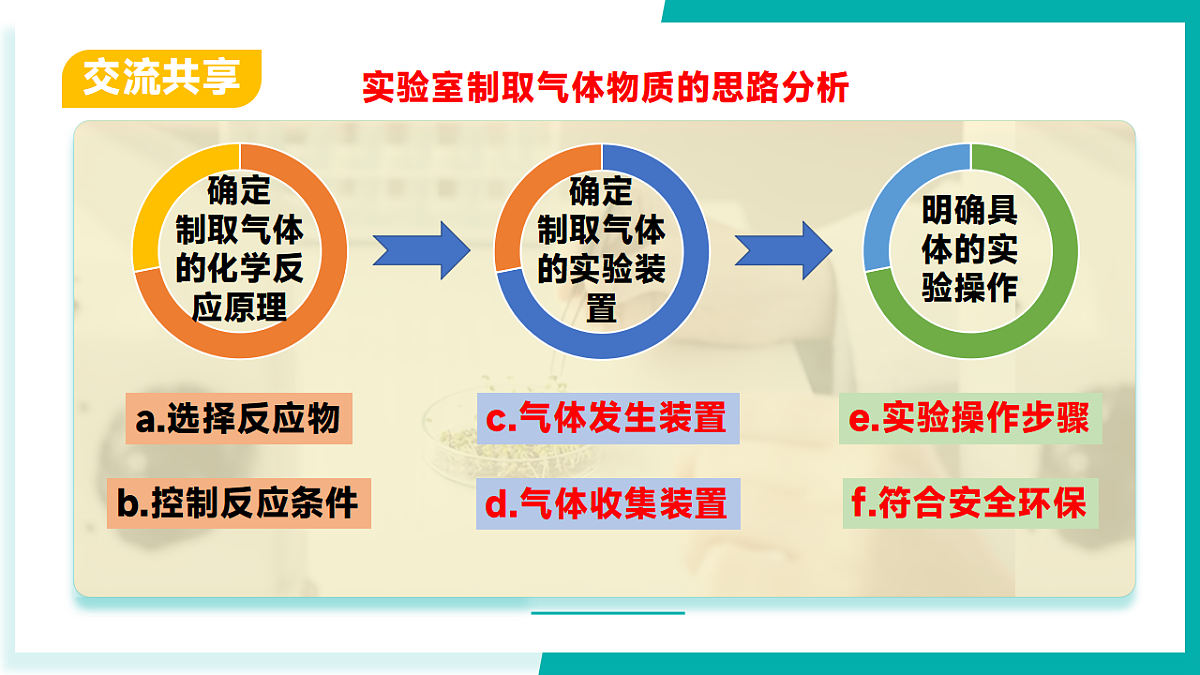 交流共享

实验室制取气体物质的思路分析

确定制取气体的化学反应原理

确定制取气体的实验装置

明确具体的实验操作

a.选择反应物

b.控制反应条件

c.气体发生装置

d.气体收集装置

e.实验操作步骤

f.符合安全环保